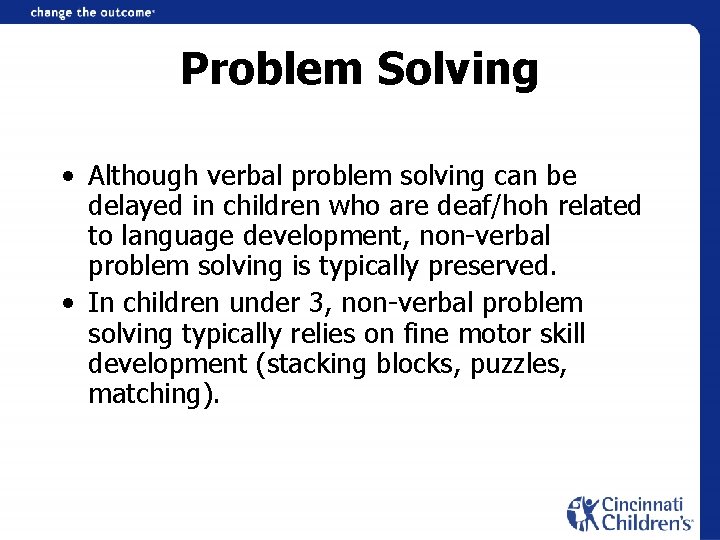 change the outcome

Problem Solving

• Although verbal problem solving can be delayed in children who are deaf/hoh related to language development, non-verbal problem solving is typically preserved.
• In children under 3, non-verbal problem solving typically relies on fine motor skill development (stacking blocks, puzzles, matching).

Cincinnati Children's